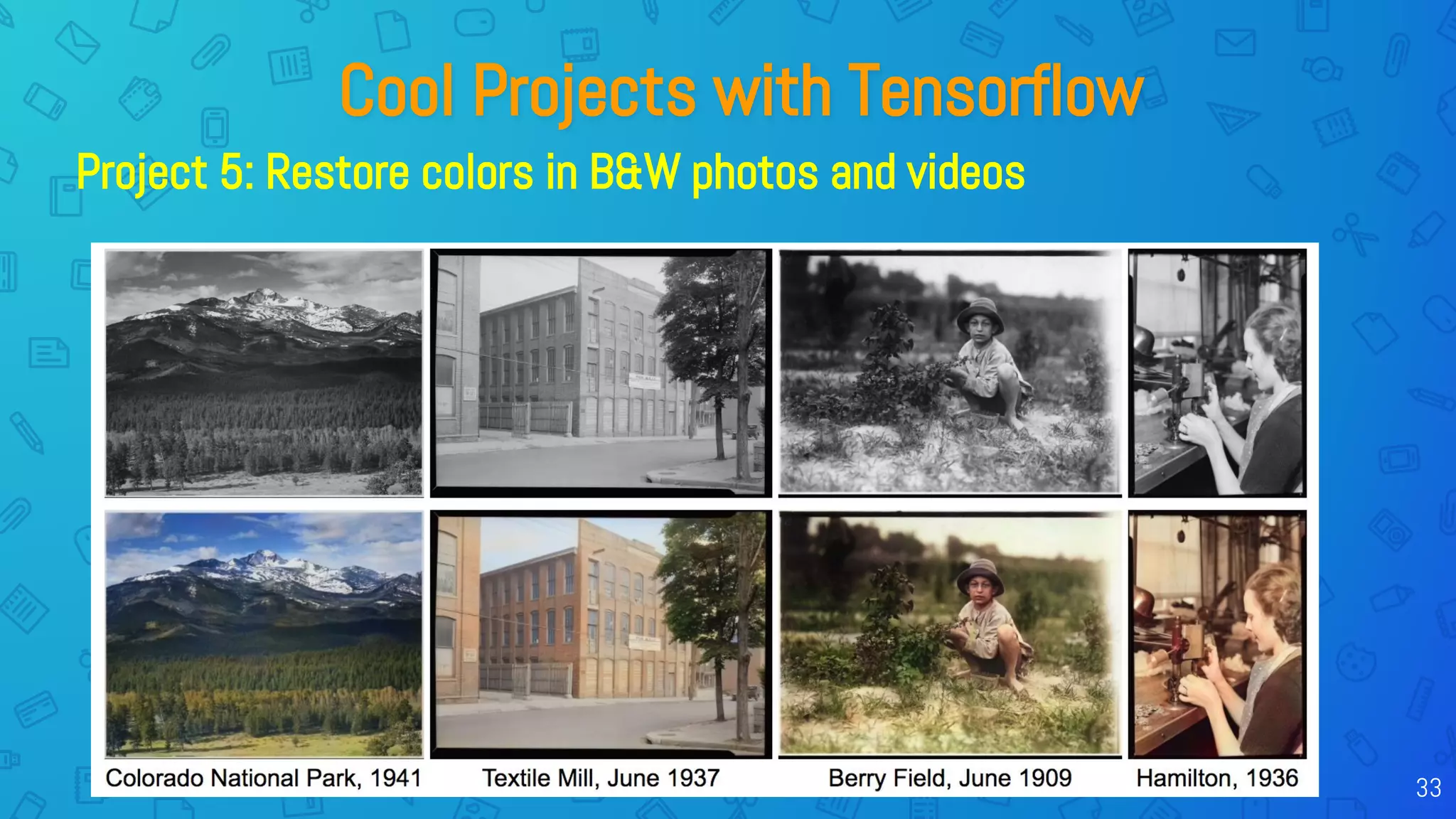 Cool Projects with Tensorflow

Project 5: Restore colors in B&W photos and videos

Colorado National Park, 1941

Textile Mill, June 1937

Berry Field, June 1909

Hamilton, 1936

33